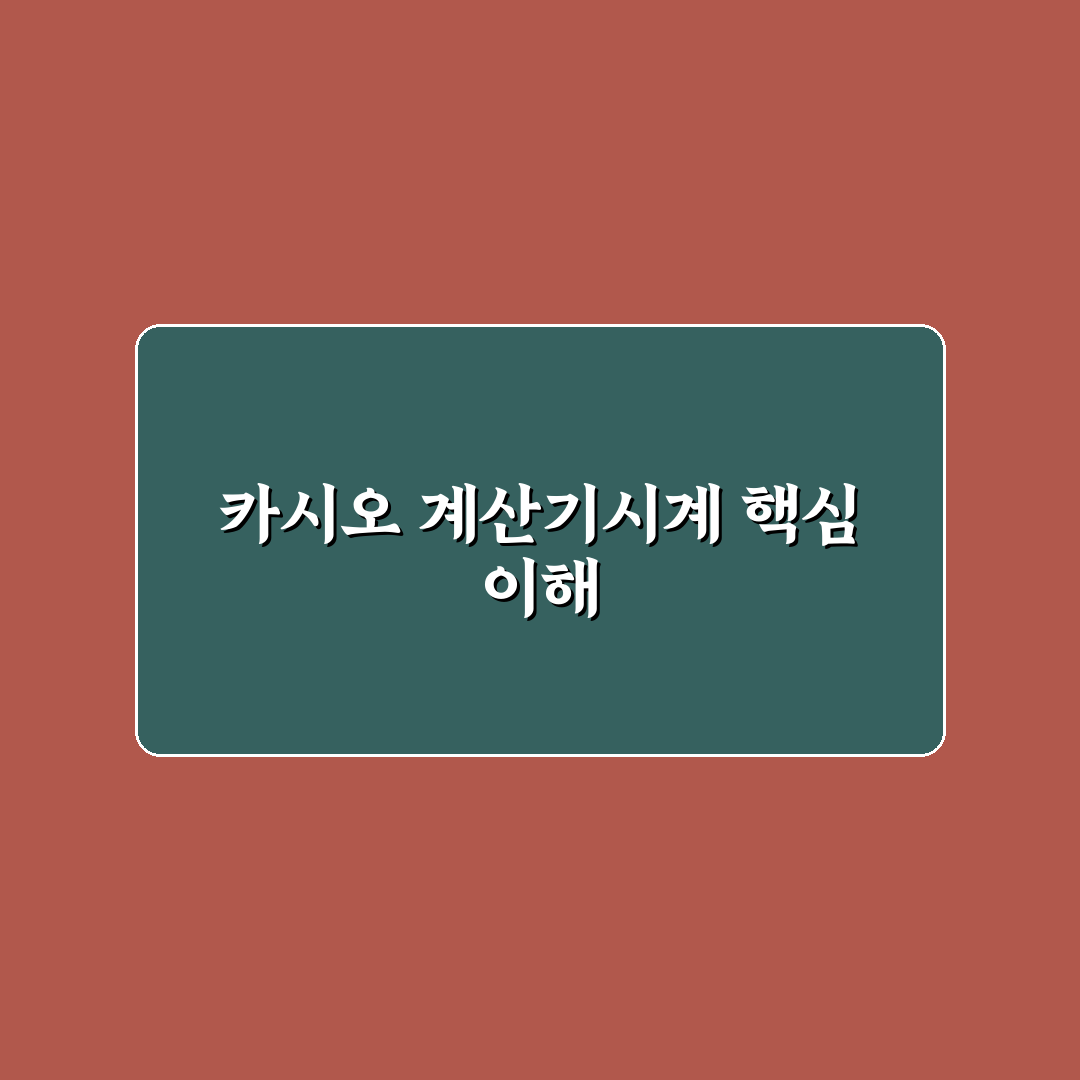 카시오 계산기시계 핵심 이해